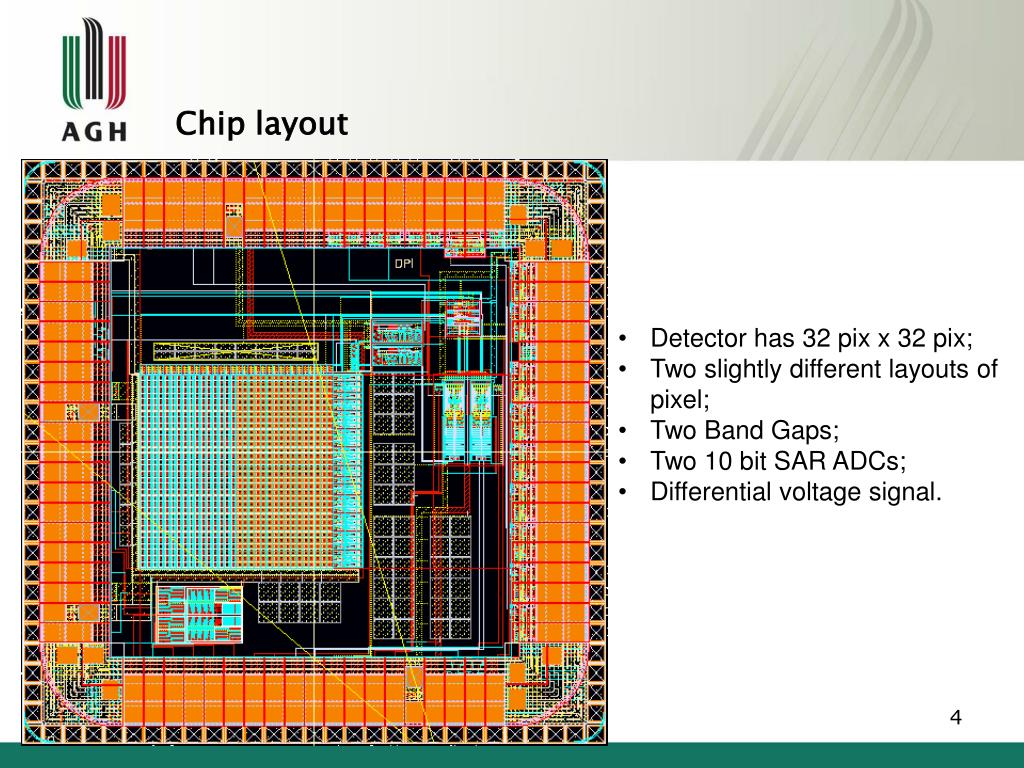 AGH

Chip layout

DPI

• Detector has 32 pix x 32 pix;
• Two slightly different layouts of pixel;
• Two Band Gaps;
• Two 10 bit SAR ADCs;
• Differential voltage signal.

4